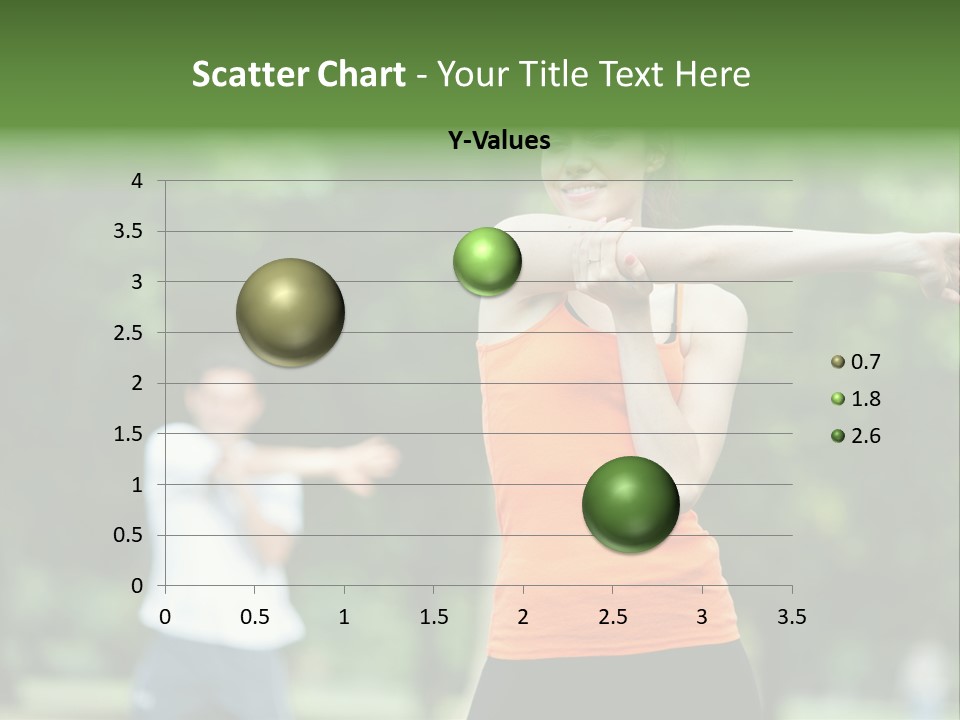 Scatter Chart - Your Title Text Here

Y-Values

4
3.5
3
2.5
2
1.5
1
0.5
0

0 0.5 1 1.5 2 2.5 3 3.5

0.7
1.8
2.6